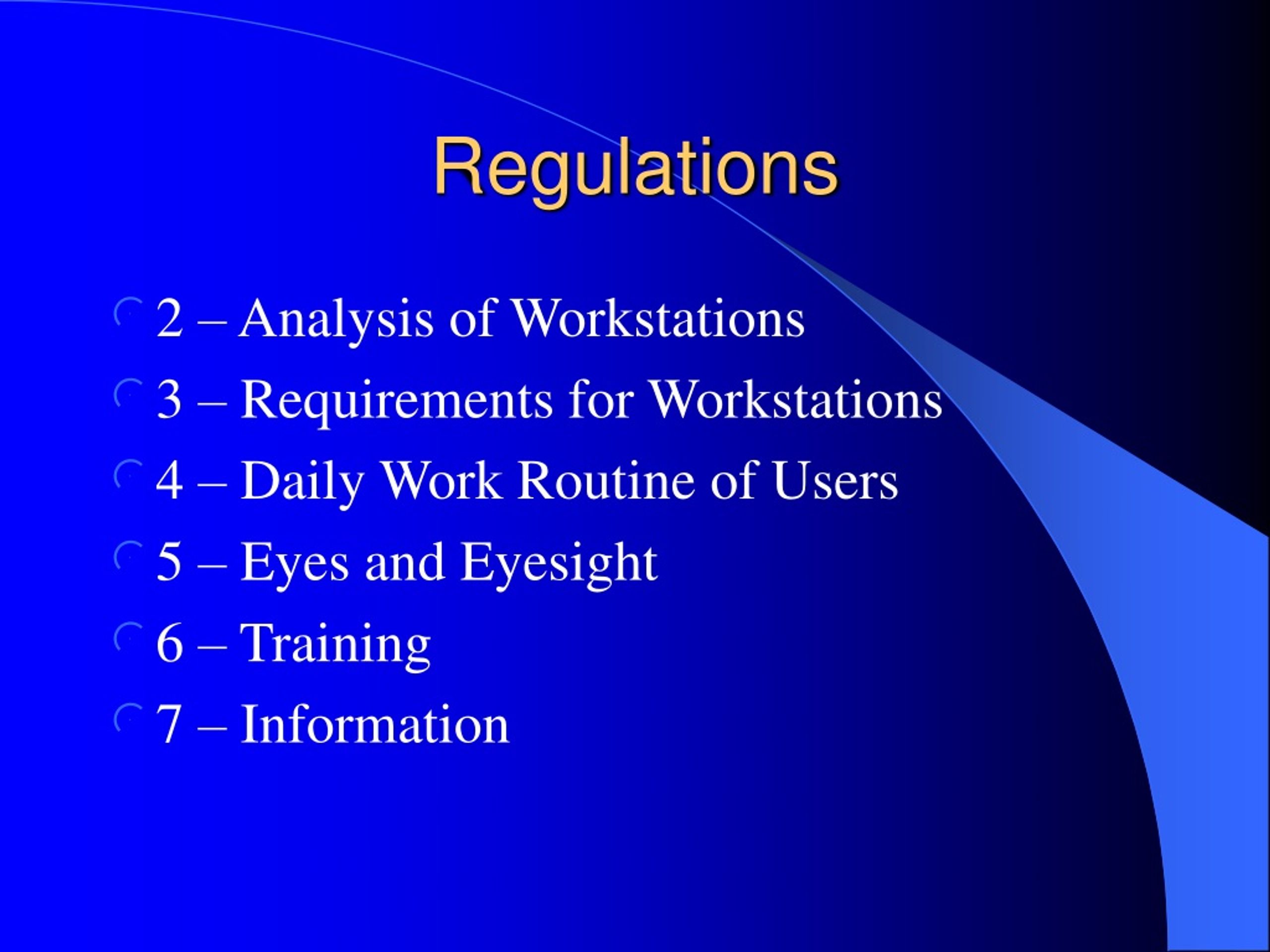 Regulations

2 – Analysis of Workstations
3 – Requirements for Workstations
4 – Daily Work Routine of Users
5 – Eyes and Eyesight
6 – Training
7 – Information